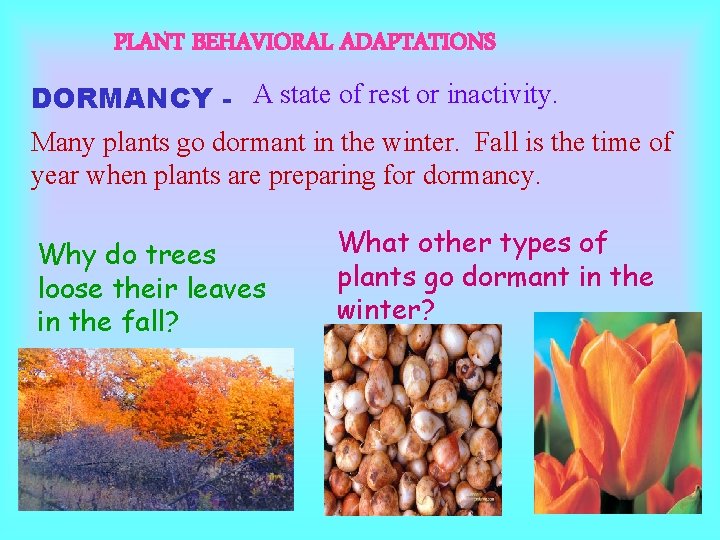 PLANT BEHAVIORAL ADAPTATIONS

DORMANCY - A state of rest or inactivity.

Many plants go dormant in the winter. Fall is the time of year when plants are preparing for dormancy.

Why do trees loose their leaves in the fall?

What other types of plants go dormant in the winter?